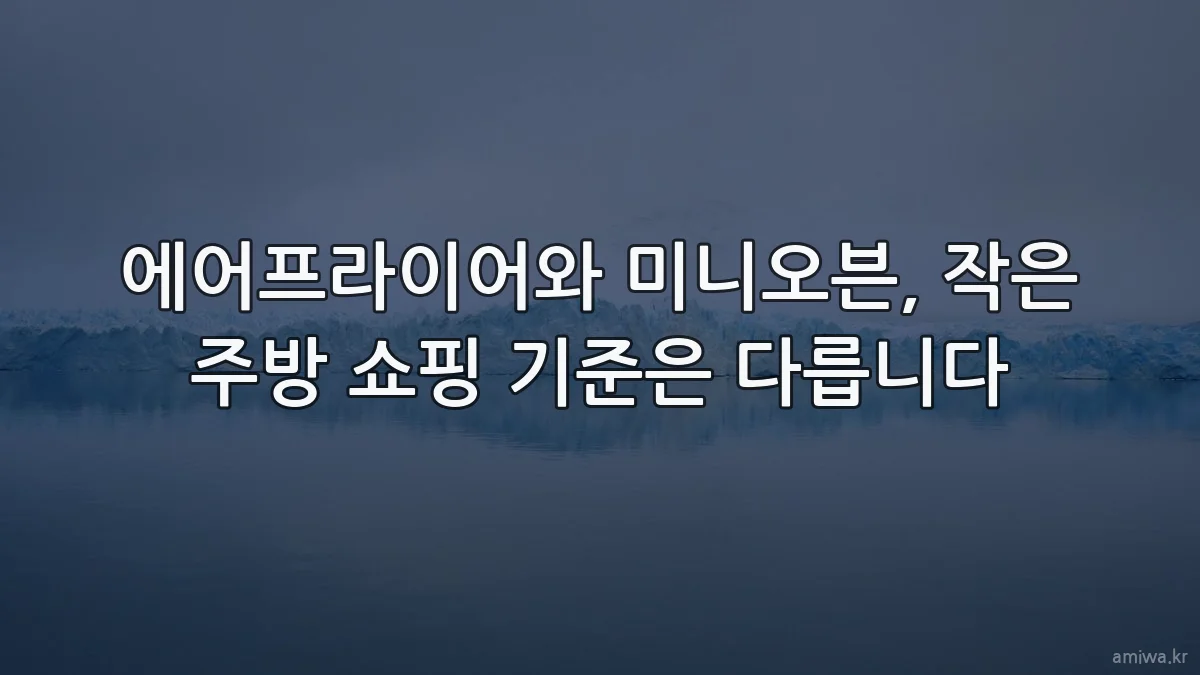 에어프라이어와 미니오븐, 작은 주방 쇼핑 기준은 다릅니다

amiwa.kr